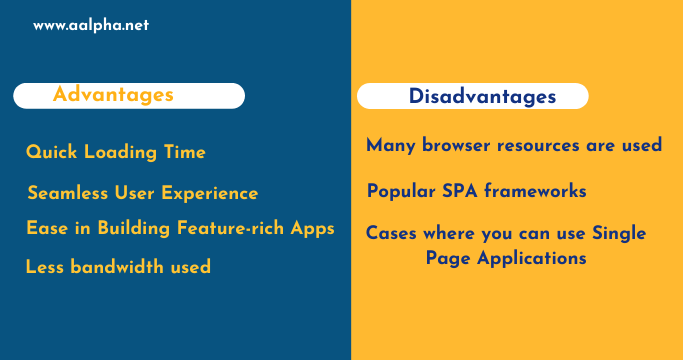 www.aalpha.net

Advantages

Quick Loading Time

Seamless User Experience

Ease in Building Feature-rich Apps

Less bandwidth used

Disadvantages

Many browser resources are used

Popular SPA frameworks

Cases where you can use Single Page Applications